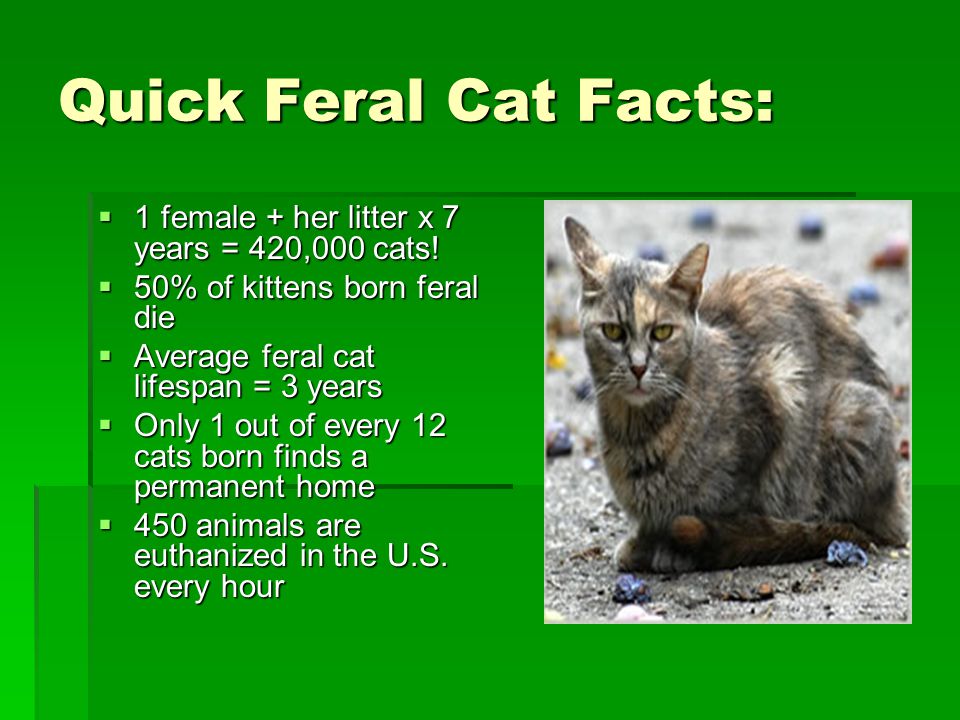 Quick Feral Cat Facts:

▪ 1 female + her litter x 7 years = 420,000 cats!
▪ 50% of kittens born feral die
▪ Average feral cat lifespan = 3 years
▪ Only 1 out of every 12 cats born finds a permanent home
▪ 450 animals are euthanized in the U.S. every hour